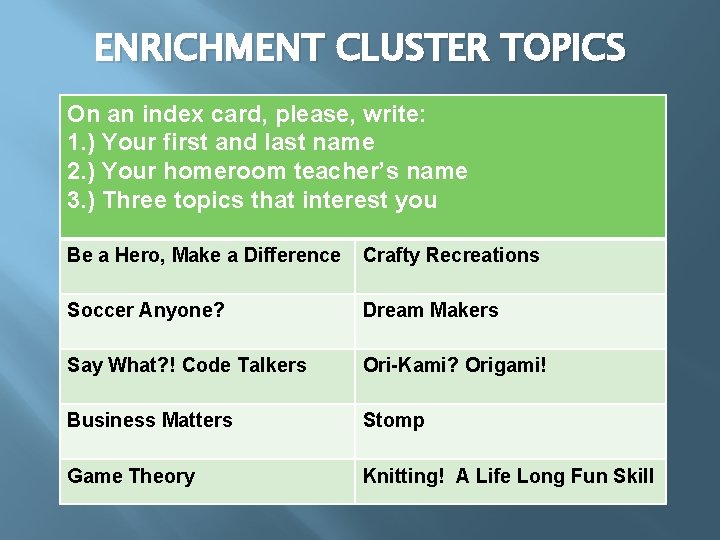 ENRICHMENT CLUSTER TOPICS

| On an index card, please, write: 1.) Your first and last name 2.) Your homeroom teacher's name 3.) Three topics that interest you | |
|---|---|
| Be a Hero, Make a Difference | Crafty Recreations |
| Soccer Anyone? | Dream Makers |
| Say What?! Code Talkers | Ori-Kami? Origami! |
| Business Matters | Stomp |
| Game Theory | Knitting! A Life Long Fun Skill |